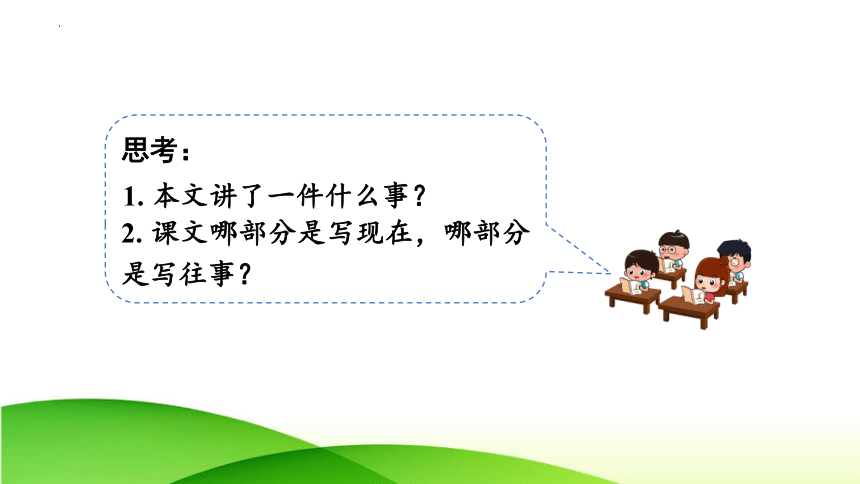 思考：

1. 本文讲了一件什么事？
2. 课文哪部分是写现在，哪部分是写往事？